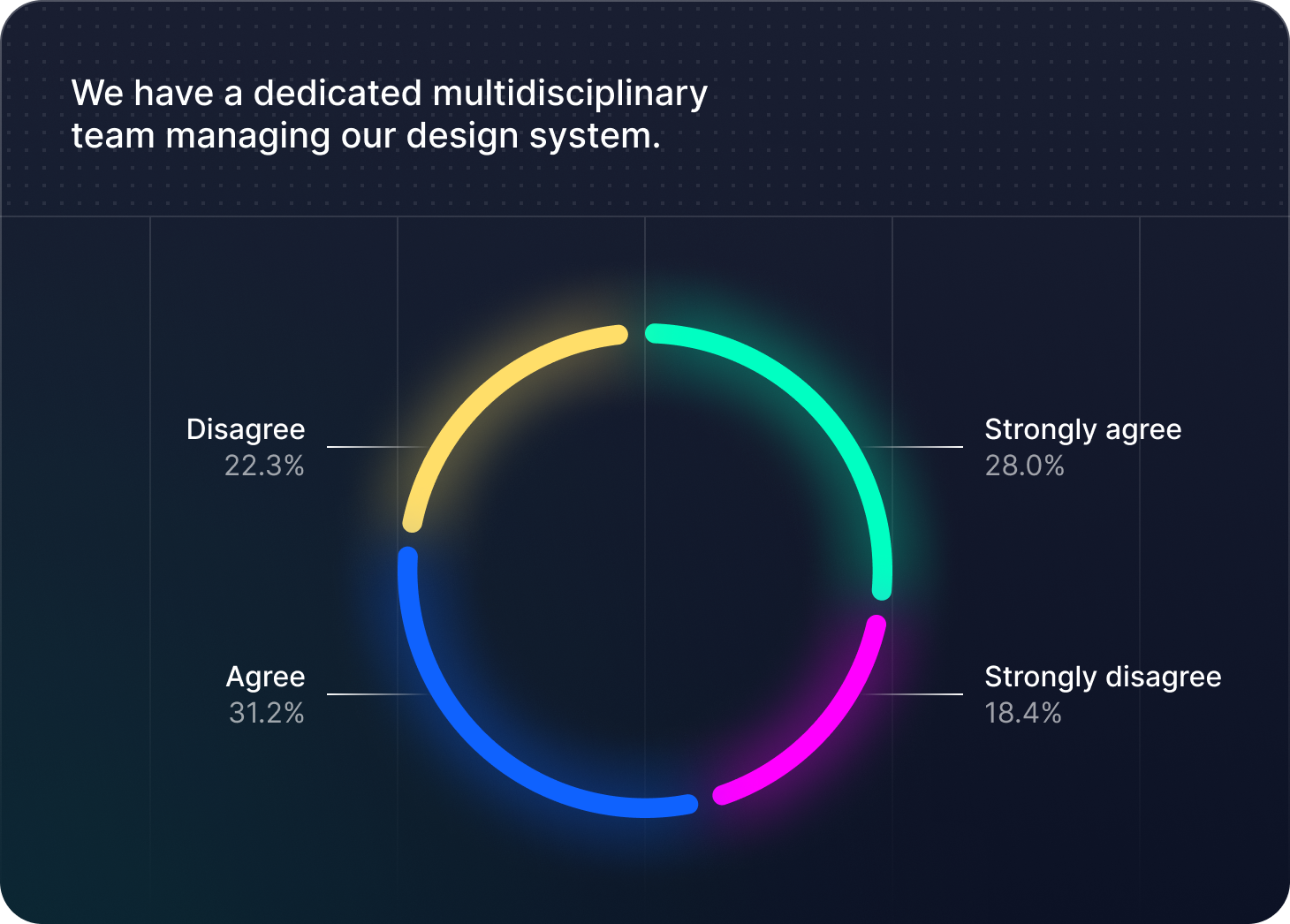 We have a dedicated multidisciplinary team managing our design system.

Disagree
22.3%

Strongly agree
28.0%

Agree
31.2%

Strongly disagree
18.4%